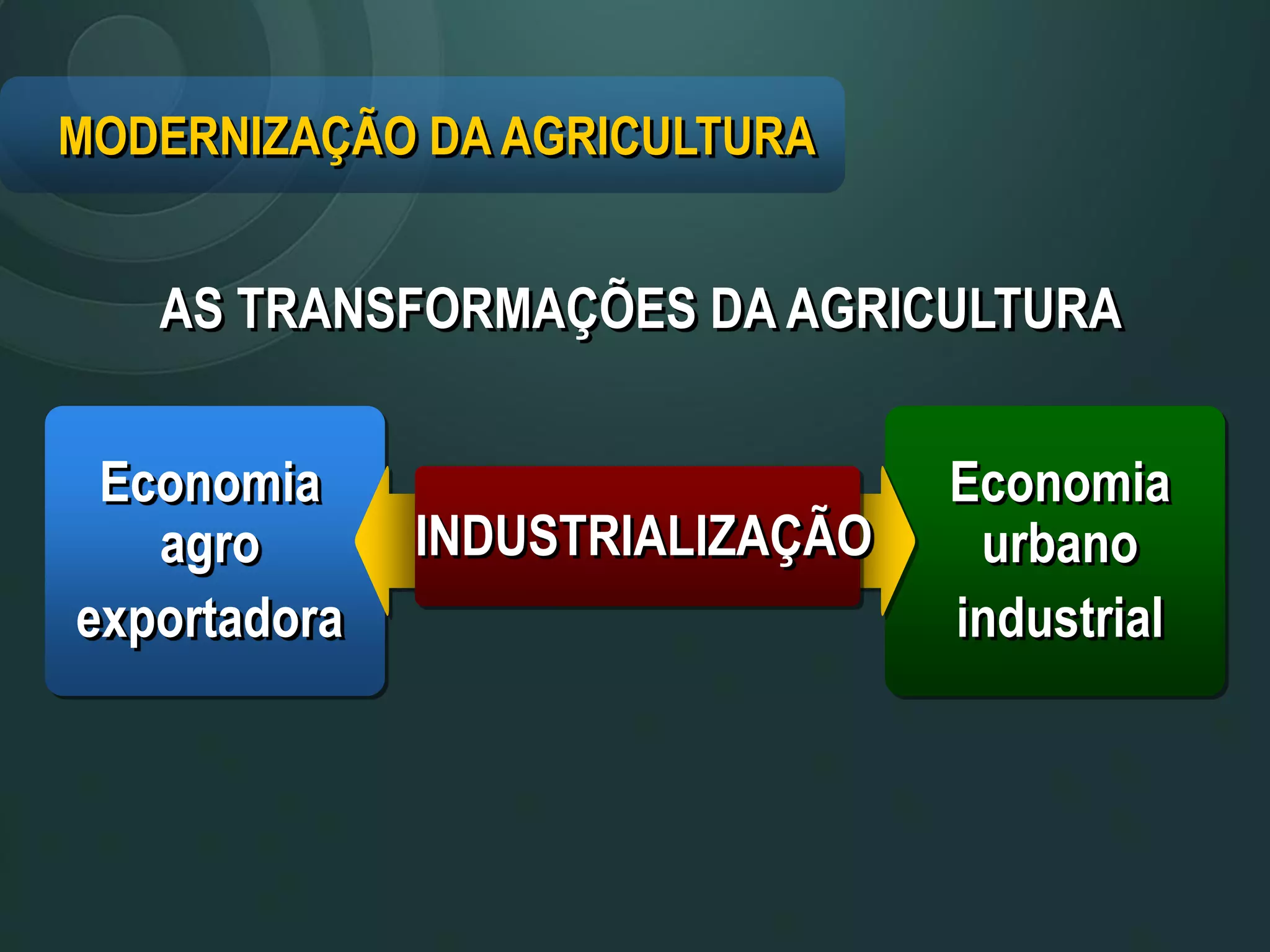 MODERNIZAÇÃO DA AGRICULTURA

AS TRANSFORMAÇÕES DA AGRICULTURA

Economia agro exportadora

INDUSTRIALIZAÇÃO

Economia urbano industrial